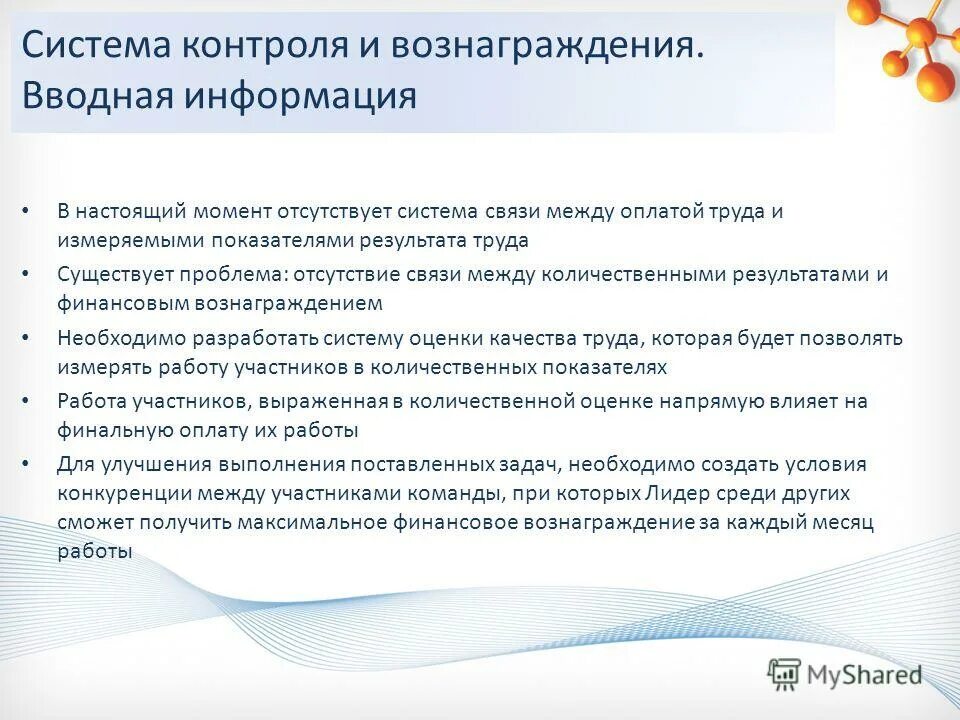 Система контроля и вознаграждения. Вводная информация

• В настоящий момент отсутствует система связи между оплатой труда и измеряемыми показателями результата труда
• Существует проблема: отсутствие связи между количественными результатами и финансовым вознаграждением
• Необходимо разработать систему оценки качества труда, которая будет позволять измерять работу участников в количественных показателях
• Работа участников, выраженная в количественной оценке напрямую влияет на финальную оплату их работы
• Для улучшения выполнения поставленных задач, необходимо создать условия конкуренции между участниками команды, при которых Лидер среди других сможет получить максимальное финансовое вознаграждение за каждый месяц работы

MyShared